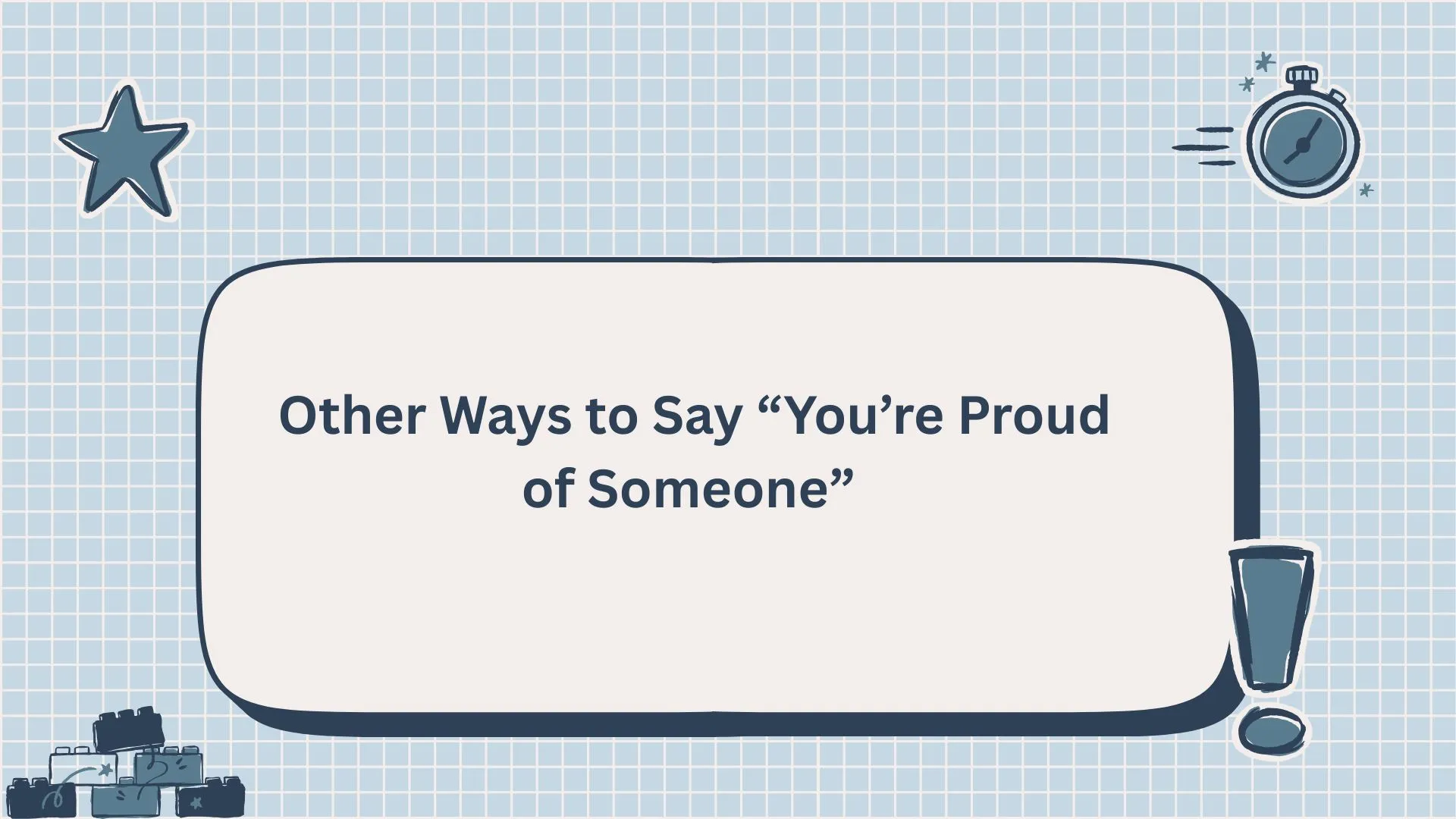 Other Ways to Say “You’re Proud of Someone”